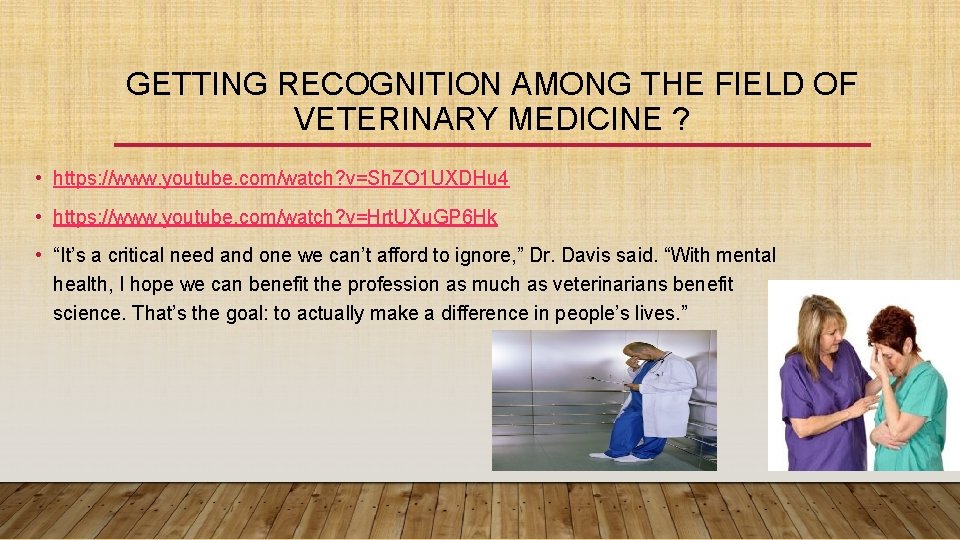 GETTING RECOGNITION AMONG THE FIELD OF VETERINARY MEDICINE ?

• https://www.youtube.com/watch?v=ShZO1UXDHu4

• https://www.youtube.com/watch?v=HrtUXuGP6Hk

• “It’s a critical need and one we can’t afford to ignore,” Dr. Davis said. “With mental health, I hope we can benefit the profession as much as veterinarians benefit science. That’s the goal: to actually make a difference in people’s lives.”